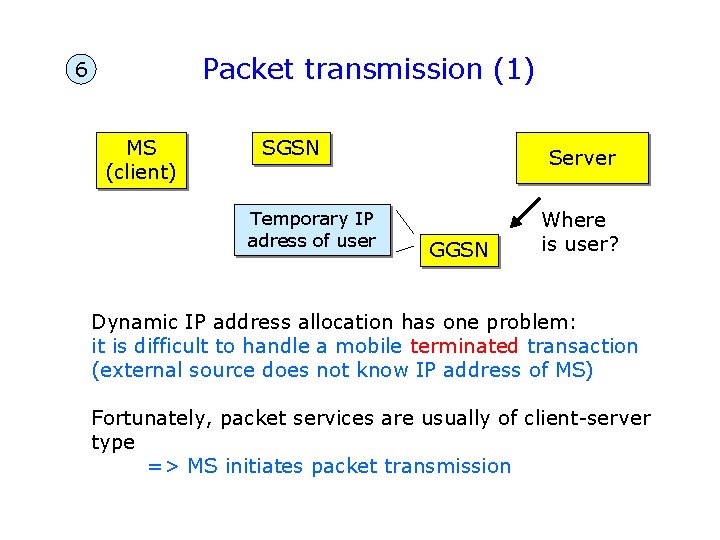 6

Packet transmission (1)

MS (client)

SGSN

Server

Temporary IP adress of user

GGSN

Where is user?

Dynamic IP address allocation has one problem: it is difficult to handle a mobile terminated transaction (external source does not know IP address of MS)

Fortunately, packet services are usually of client-server type
=> MS initiates packet transmission